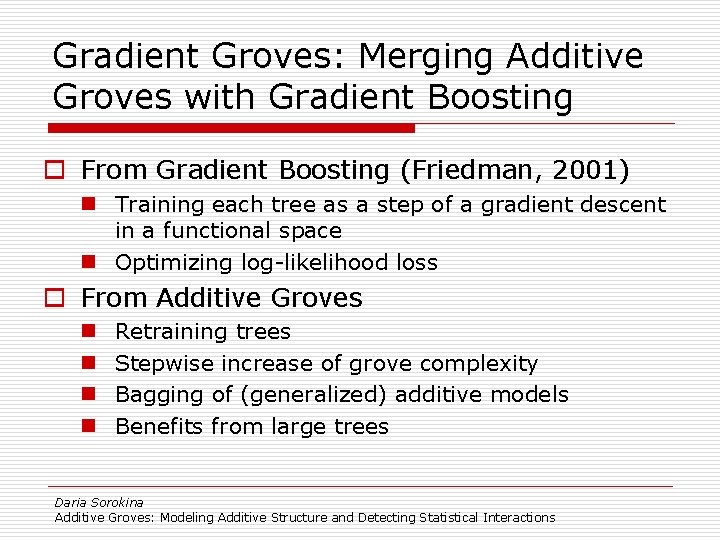 Gradient Groves: Merging Additive Groves with Gradient Boosting

From Gradient Boosting (Friedman, 2001)

Training each tree as a step of a gradient descent in a functional space

Optimizing log-likelihood loss

From Additive Groves

Retraining trees

Stepwise increase of grove complexity

Bagging of (generalized) additive models

Benefits from large trees

Daria Sorokina
Additive Groves: Modeling Additive Structure and Detecting Statistical Interactions